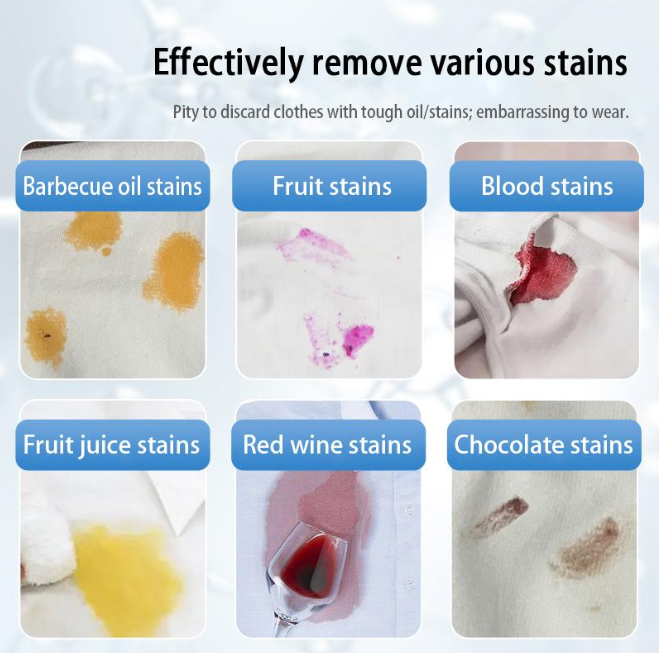 Effectively remove various stains

Pity to discard clothes with tough oil/stains; embarrassing to wear.

Barbecue oil stains

Fruit stains

Blood stains

Fruit juice stains

Red wine stains

Chocolate stains